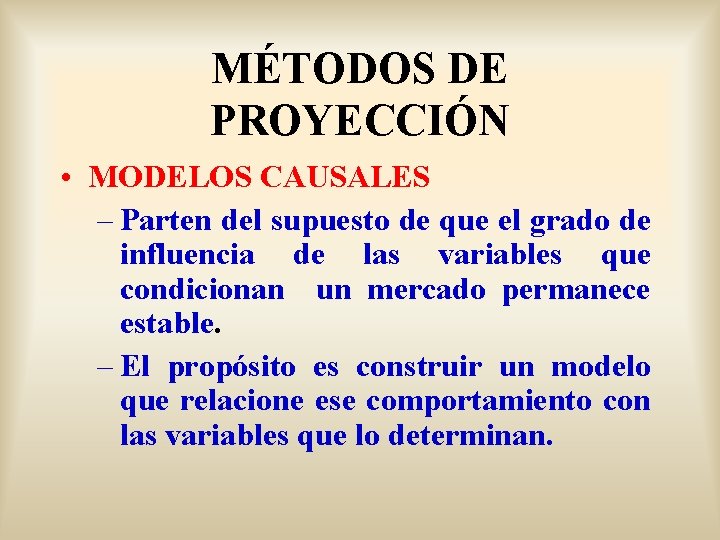 MÉTODOS DE PROYECCIÓN

• MODELOS CAUSALES

– Parten del supuesto de que el grado de influencia de las variables que condicionan un mercado permanece estable.

– El propósito es construir un modelo que relacione ese comportamiento con las variables que lo determinan.